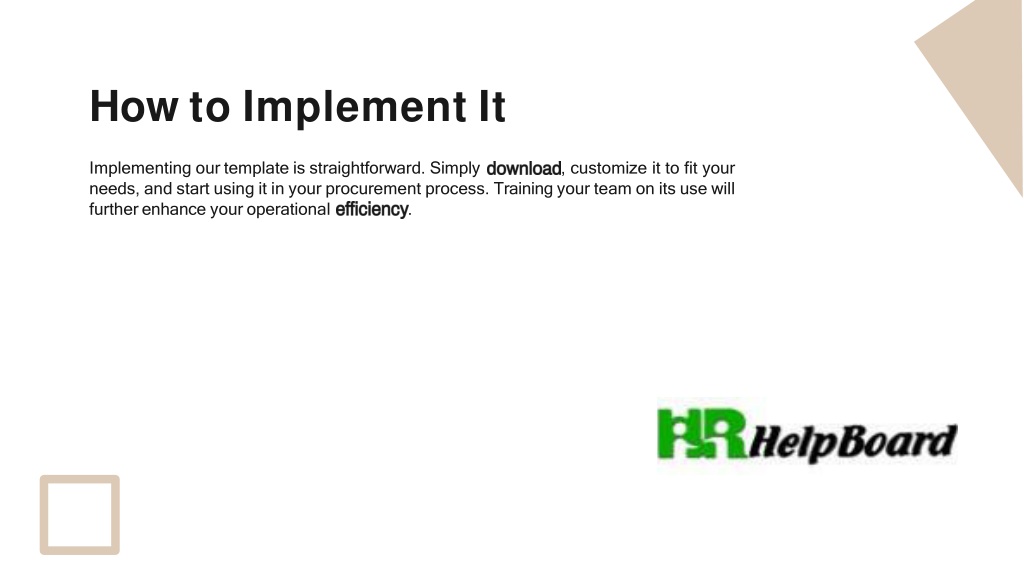 How to Implement It

Implementing our template is straightforward. Simply download, customize it to fit your needs, and start using it in your procurement process. Training your team on its use will further enhance your operational efficiency.

HR HelpBoard